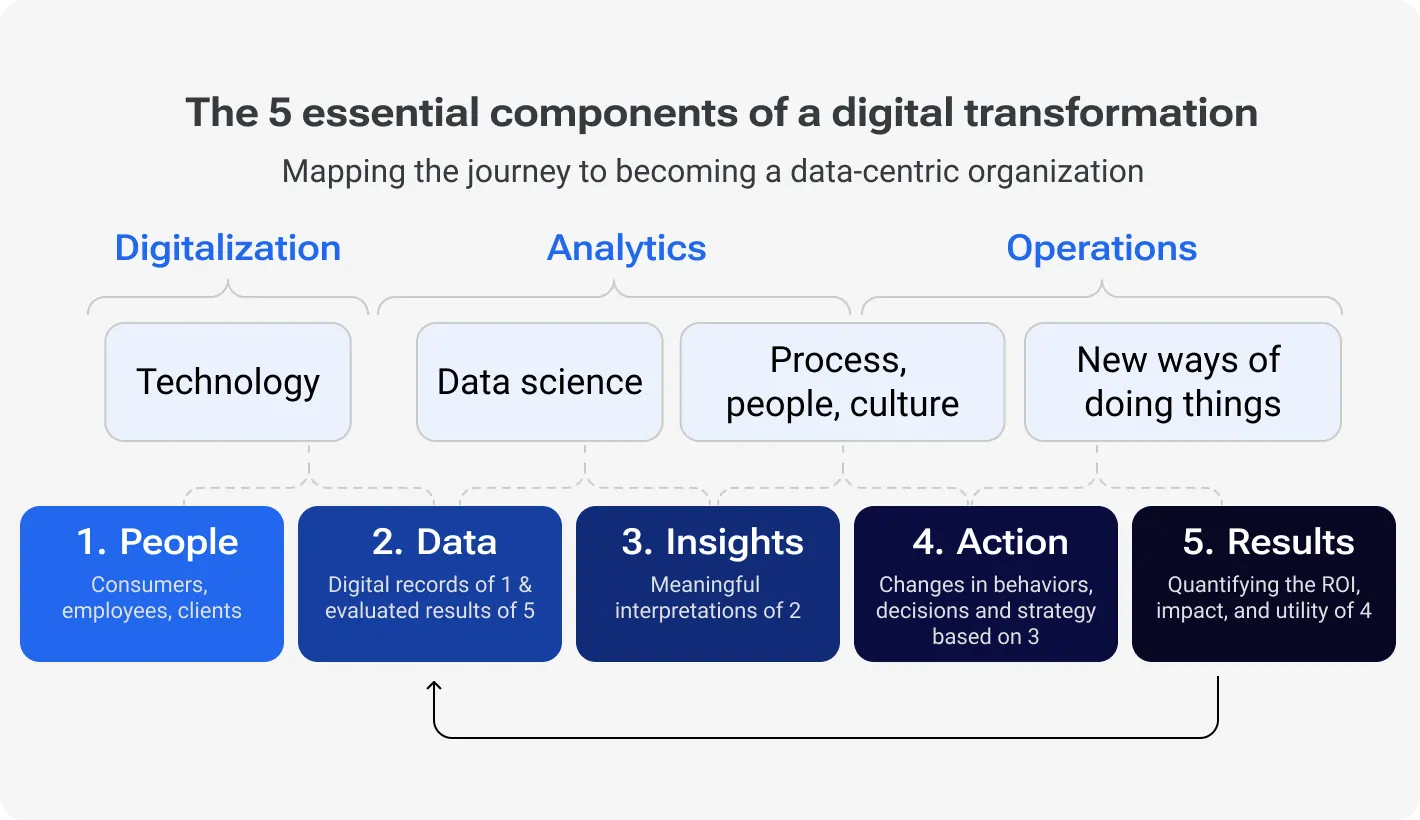 The 5 essential components of a digital transformation

Mapping the journey to becoming a data-centric organization

Digitalization

Analytics

Operations

Technology

Data science

Process, people, culture

New ways of doing things

1. People
Consumers, employees, clients

2. Data
Digital records of 1 & evaluated results of 5

3. Insights
Meaningful interpretations of 2

4. Action
Changes in behaviors, decisions and strategy based on 3

5. Results
Quantifying the ROI, impact, and utility of 4